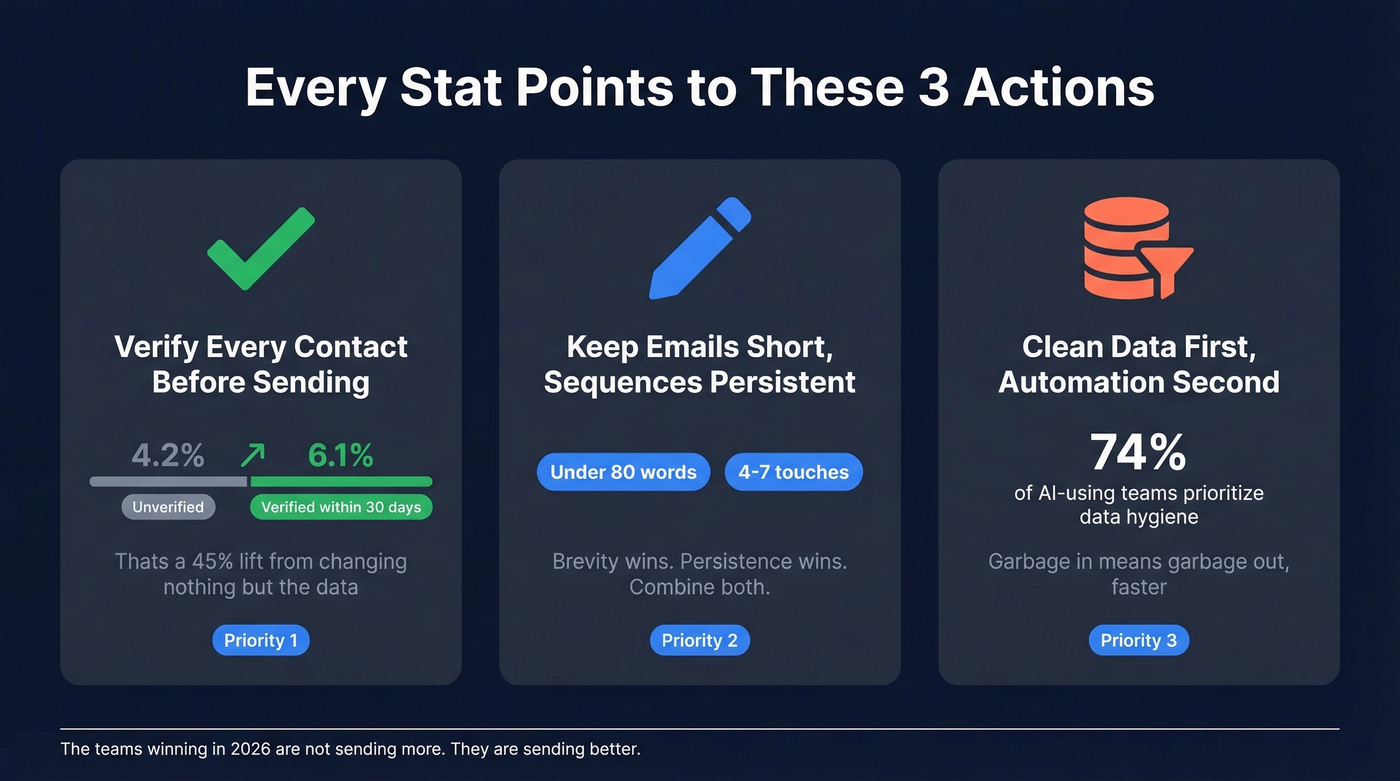 Every Stat Points to These 3 Actions

Verify Every Contact Before Sending

4.2% ↗ 6.1%

Unverified

Verified within 30 days

Thats a 45% lift from changing nothing but the data

Priority 1

Keep Emails Short, Sequences Persistent

Under 80 words

4-7 touches

Brevity wins. Persistence wins. Combine both.

Priority 2

Clean Data First, Automation Second

74%

of AI-using teams prioritize data hygiene

Garbage in means garbage out, faster

Priority 3

The teams winning in 2026 are not sending more. They are sending better.